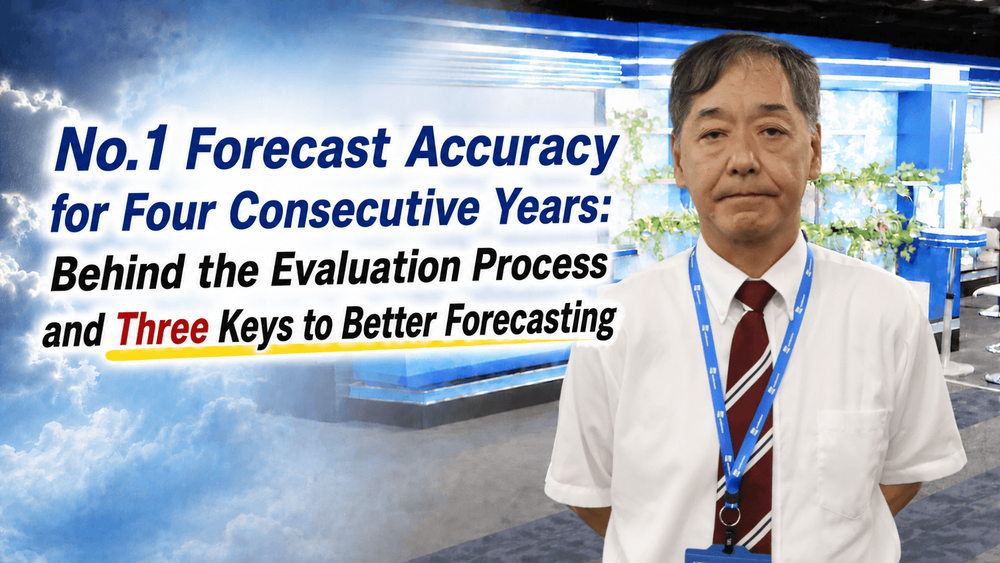 No.1 Forecast Accuracy for Four Consecutive Years: Behind the Evaluation Process and Three Keys to Better Forecasting